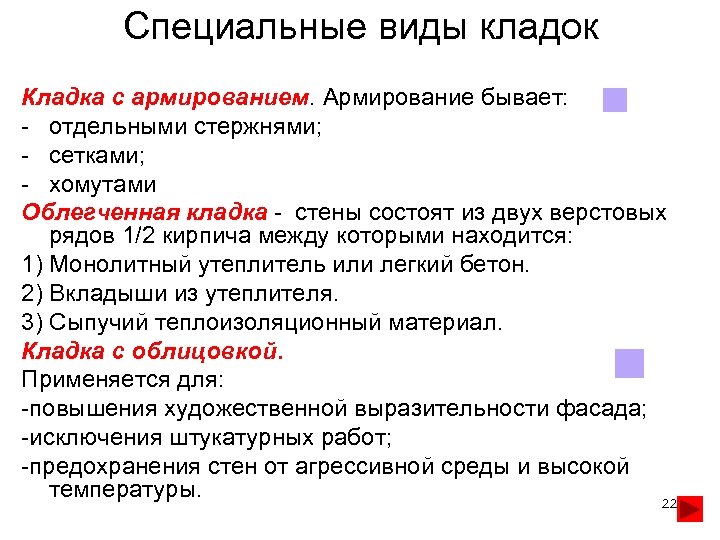 Специальные виды кладок

Кладка с армированием. Армирование бывает:
- отдельными стержнями;
- сетками;
- хомутами

Облегченная кладка - стены состоят из двух верстовых рядов 1/2 кирпича между которыми находится:
1) Монолитный утеплитель или легкий бетон.
2) Вкладыши из утеплителя.
3) Сыпучий теплоизоляционный материал.

Кладка с облицовкой.
Применяется для:
-повышения художественной выразительности фасада;
-исключения штукатурных работ;
-предохранения стен от агрессивной среды и высокой температуры.

22